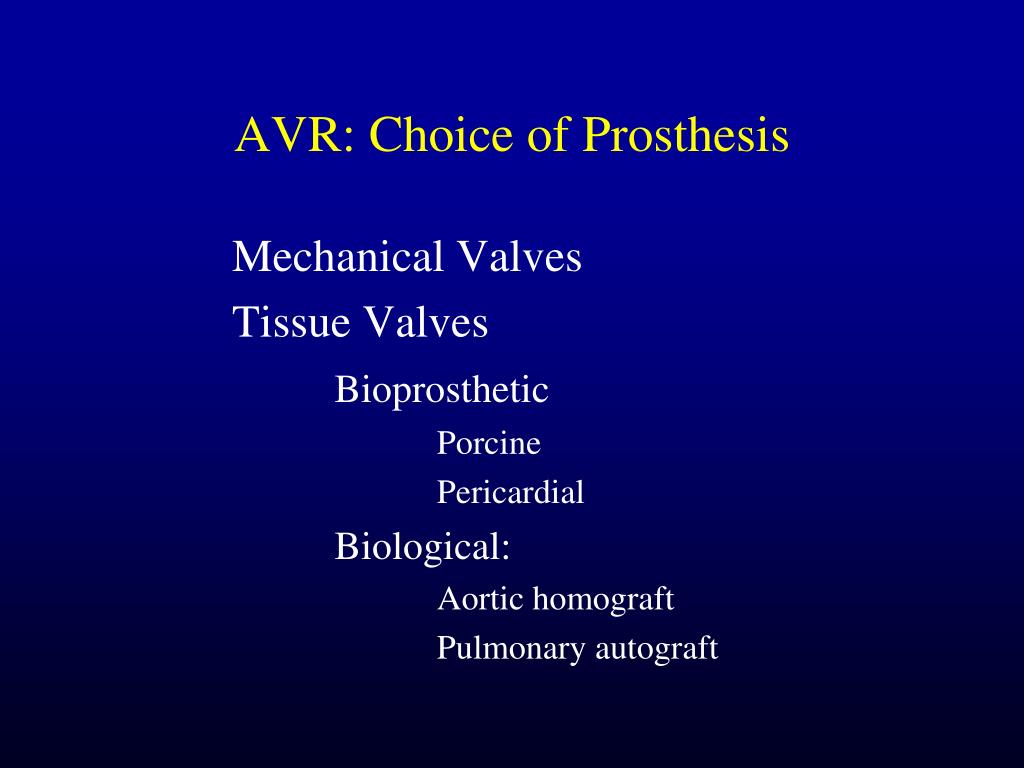 AVR: Choice of Prosthesis

Mechanical Valves

Tissue Valves

Bioprosthetic

Porcine

Pericardial

Biological:

Aortic homograft

Pulmonary autograft